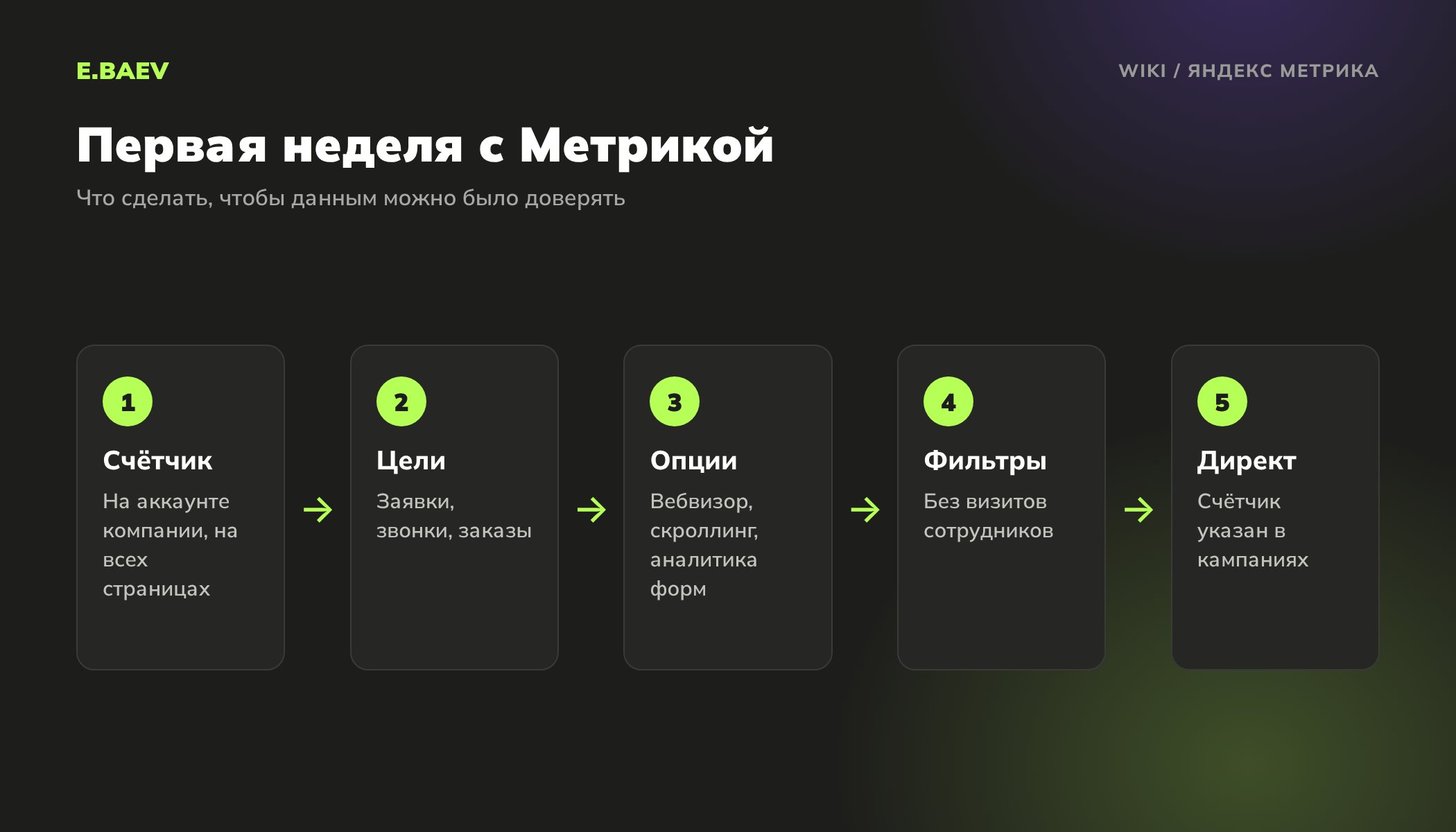 E.BAEV

WIKI / ЯНДЕКС МЕТРИКА

Первая неделя с Метрикой

Что сделать, чтобы данным можно было доверять

1
Счётчик
На аккаунте компании, на всех страницах

→

2
Цели
Заявки, звонки, заказы

→

3
Опции
Вебвизор, скроллинг, аналитика форм

→

4
Фильтры
Без визитов сотрудников

→

5
Директ
Счётчик указан в кампаниях